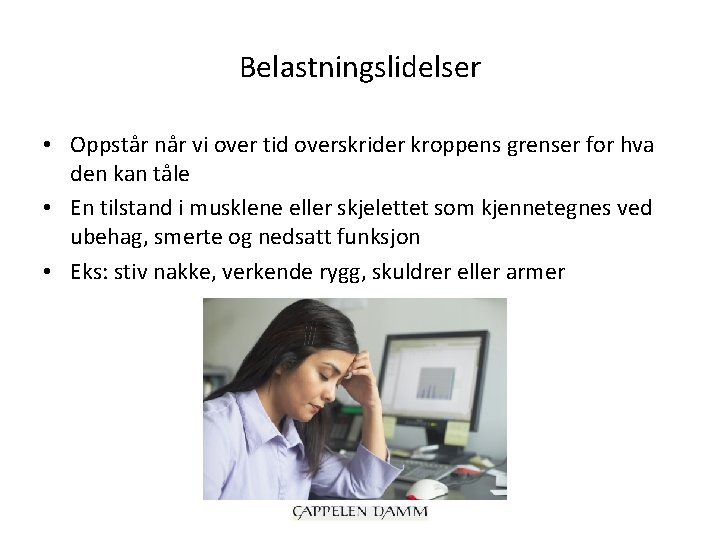 Belastningslidelser

• Oppstår når vi over tid overskrider kroppens grenser for hva den kan tåle
• En tilstand i musklene eller skjelettet som kjennetegnes ved ubehag, smerte og nedsatt funksjon
• Eks: stiv nakke, verkende rygg, skuldrer eller armer

CAPPELEN DAMM